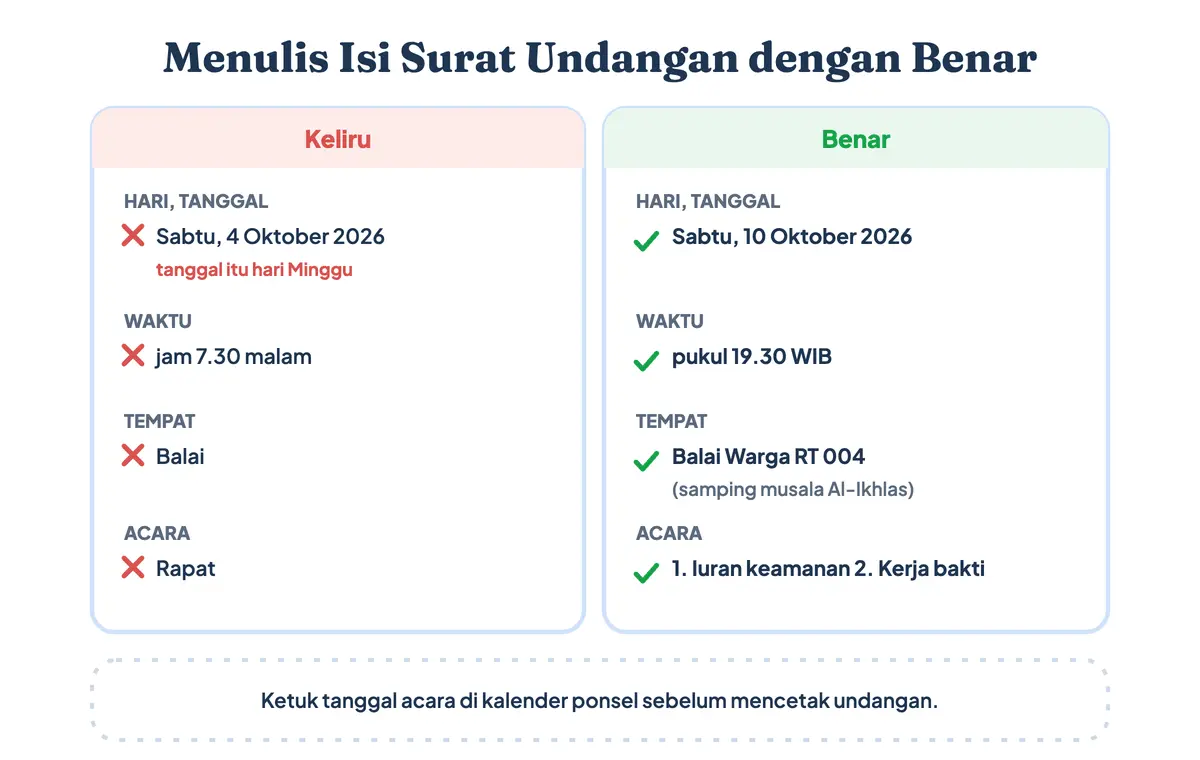 Menulis Isi Surat Undangan dengan Benar

Keliru

HARI, TANGGAL
Sabtu, 4 Oktober 2026
tanggal itu hari Minggu

WAKTU
jam 7.30 malam

TEMPAT
Balai

ACARA
Rapat

Benar

HARI, TANGGAL
Sabtu, 10 Oktober 2026

WAKTU
pukul 19.30 WIB

TEMPAT
Balai Warga RT 004
(samping musala Al-Ikhlas)

ACARA
1. Iuran keamanan 2. Kerja bakti

Ketuk tanggal acara di kalender ponsel sebelum mencetak undangan.